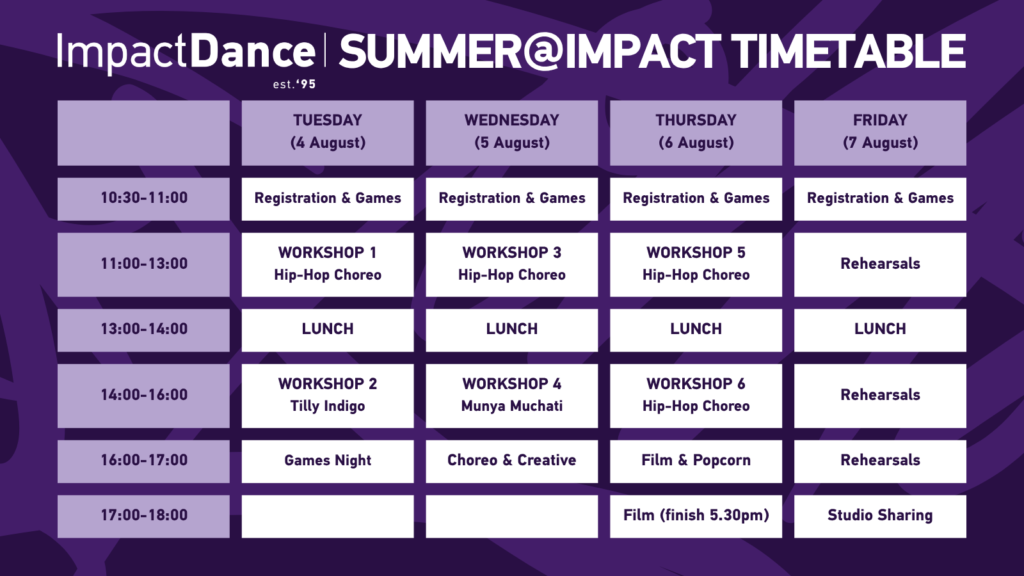 ImpactDance est.'95 | SUMMER@IMPACT TIMETABLE

| | TUESDAY (4 August) | WEDNESDAY (5 August) | THURSDAY (6 August) | FRIDAY (7 August) |
|---|---|---|---|---|
| 10:30-11:00 | Registration & Games | Registration & Games | Registration & Games | Registration & Games |
| 11:00-13:00 | WORKSHOP 1 Hip-Hop Choreo | WORKSHOP 3 Hip-Hop Choreo | WORKSHOP 5 Hip-Hop Choreo | Rehearsals |
| 13:00-14:00 | LUNCH | LUNCH | LUNCH | LUNCH |
| 14:00-16:00 | WORKSHOP 2 Tilly Indigo | WORKSHOP 4 Munya Muchati | WORKSHOP 6 Hip-Hop Choreo | Rehearsals |
| 16:00-17:00 | Games Night | Choreo & Creative | Film & Popcorn | Rehearsals |
| 17:00-18:00 | | | Film (finish 5.30pm) | Studio Sharing |